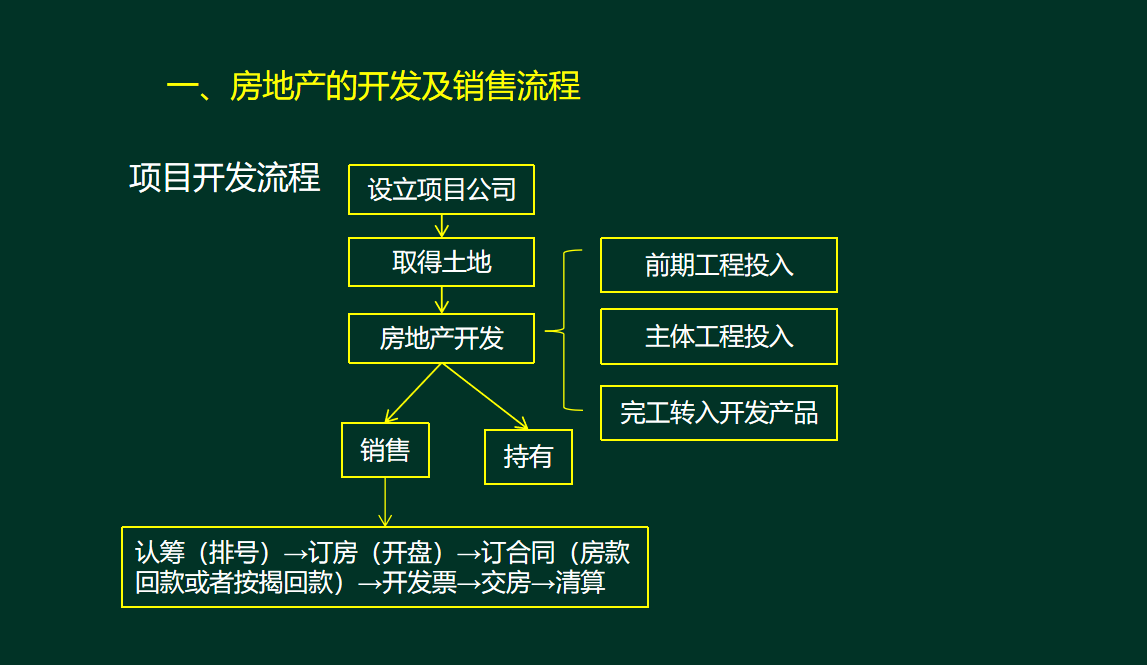 一、房地产的开发及销售流程

项目开发流程

设立项目公司

取得土地

房地产开发

前期工程投入

主体工程投入

完工转入开发产品

销售

持有

认筹（排号）→订房（开盘）→订合同（房款回款或者按揭回款）→开发票→交房→清算